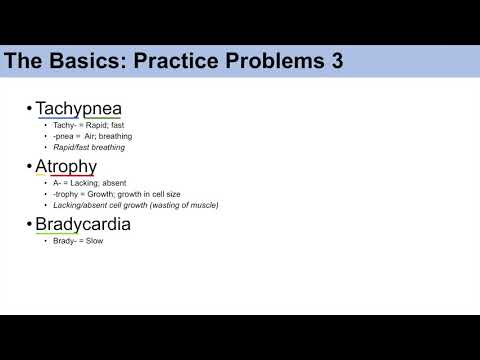 The Basics: Practice Problems 3

• Tachypnea
  • Tachy- = Rapid; fast
  • -pnea = Air; breathing
  • Rapid/fast breathing

• Atrophy
  • A- = Lacking; absent
  • -trophy = Growth; growth in cell size
  • Lacking/absent cell growth (wasting of muscle)

• Bradycardia
  • Brady- = Slow